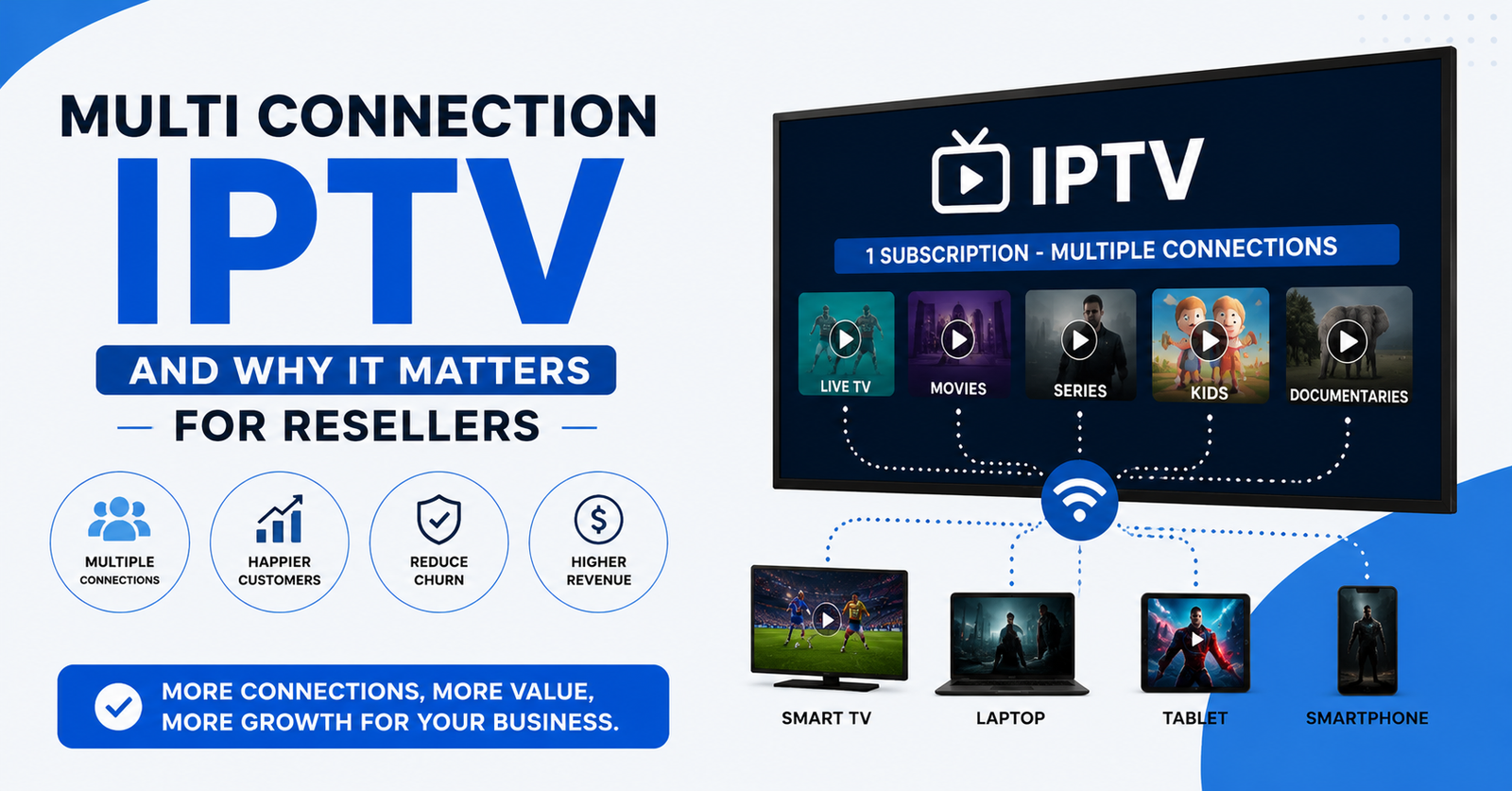 MULTI CONNECTION
IPTV
AND WHY IT MATTERS
FOR RESELLERS

MULTIPLE CONNECTIONS
HAPPIER CUSTOMERS
REDUCE CHURN
HIGHER REVENUE

MORE CONNECTIONS, MORE VALUE, MORE GROWTH FOR YOUR BUSINESS.

IPTV
1 SUBSCRIPTION - MULTIPLE CONNECTIONS
LIVE TV
MOVIES
SERIES
KIDS
DOCUMENTARIES

SMART TV
LAPTOP
TABLET
SMARTPHONE